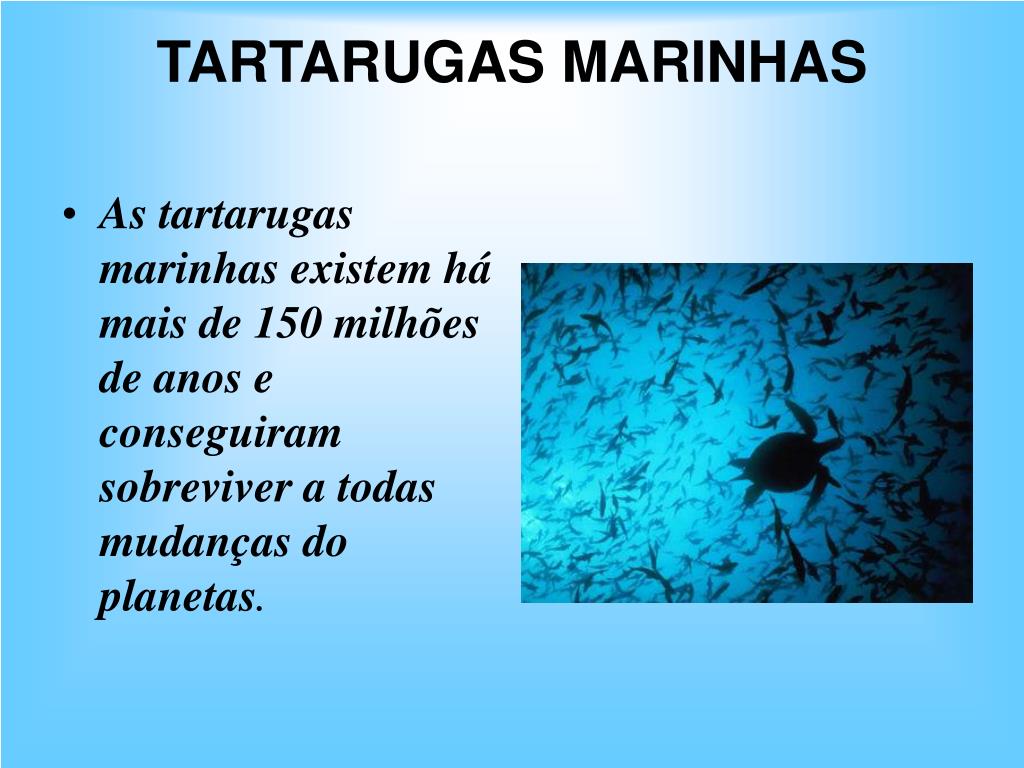 TARTARUGAS MARINHAS

• As tartarugas marinhas existem há mais de 150 milhões de anos e conseguiram sobreviver a todas mudanças do planetas.